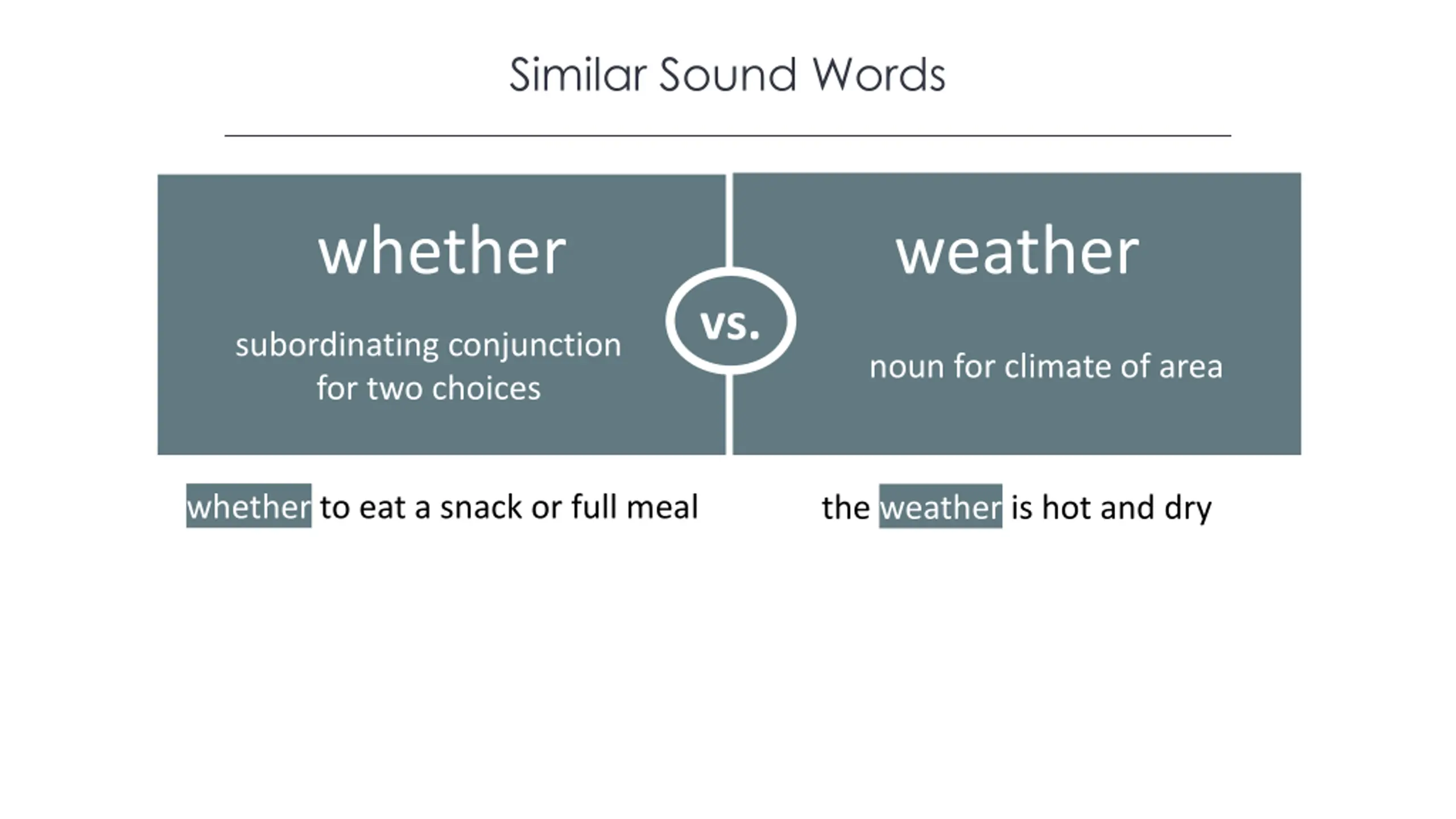 Similar Sound Words

whether

subordinating conjunction for two choices

vs.

weather

noun for climate of area

whether to eat a snack or full meal

the weather is hot and dry